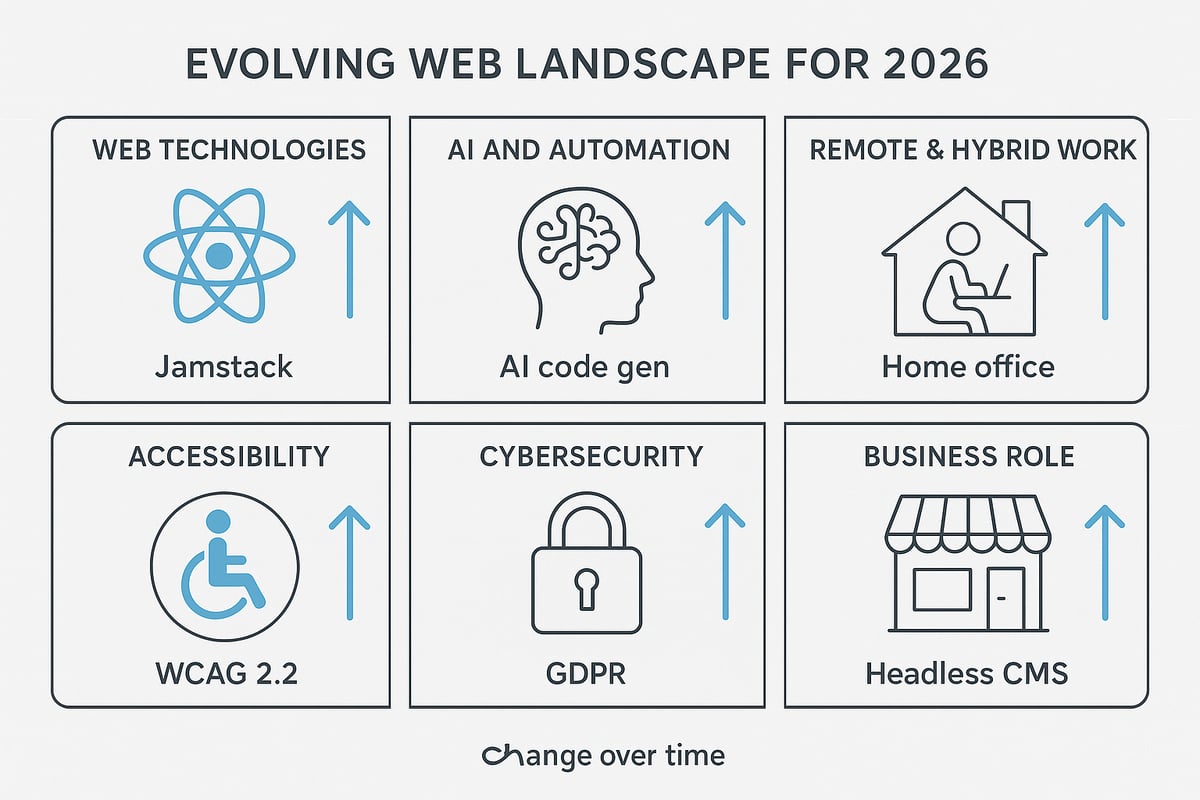 EVOLVING WEB LANDSCAPE FOR 2026

WEB TECHNOLOGIES

Jamstack

AI AND AUTOMATION

AI code gen

REMOTE & HYBRID WORK

Home office

ACCESSIBILITY

WCAG 2.2

CYBERSECURITY

GDPR

BUSINESS ROLE

Headless CMS

Change over time